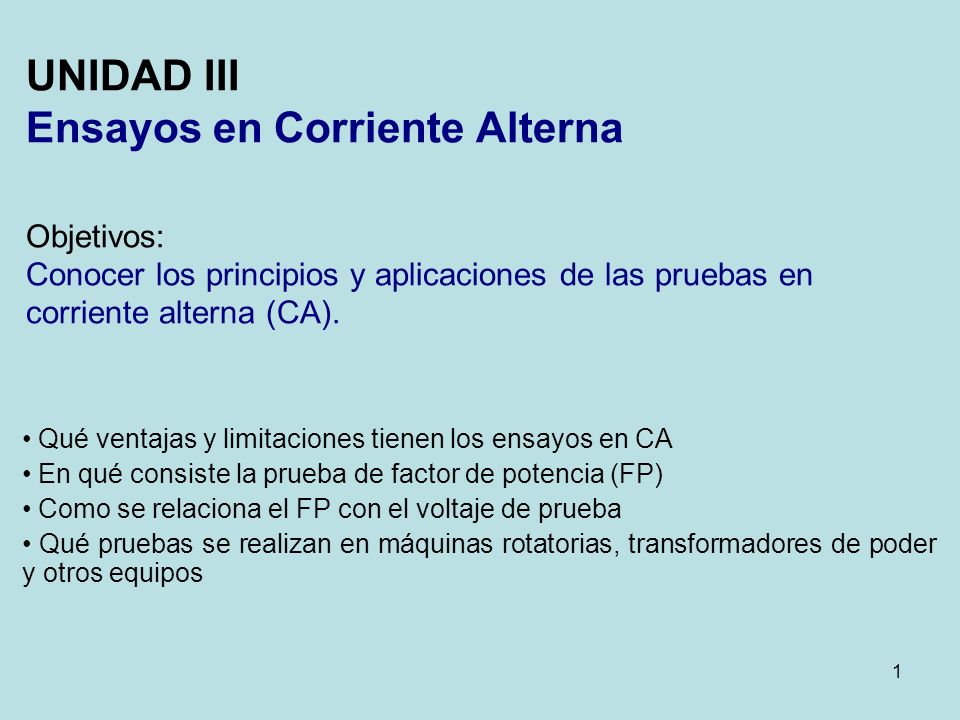 UNIDAD III
Ensayos en Corriente Alterna

Objetivos:
Conocer los principios y aplicaciones de las pruebas en corriente alterna (CA).

• Qué ventajas y limitaciones tienen los ensayos en CA
• En qué consiste la prueba de factor de potencia (FP)
• Como se relaciona el FP con el voltaje de prueba
• Qué pruebas se realizan en máquinas rotatorias, transformadores de poder y otros equipos

1